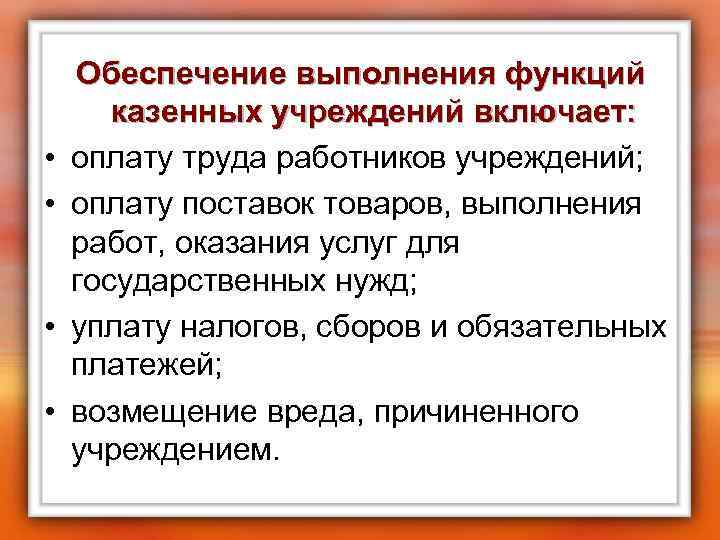 Обеспечение выполнения функций казенных учреждений включает:

• оплату труда работников учреждений;
• оплату поставок товаров, выполнения работ, оказания услуг для государственных нужд;
• уплату налогов, сборов и обязательных платежей;
• возмещение вреда, причиненного учреждением.